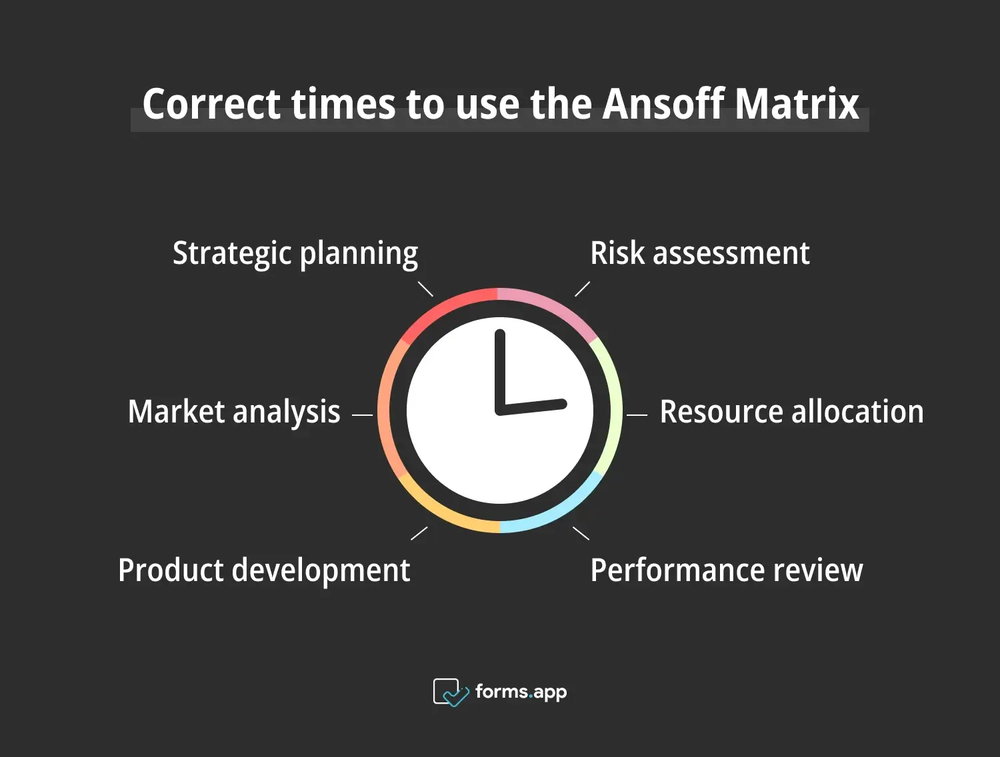 Correct times to use the Ansoff Matrix

Strategic planning

Risk assessment

Market analysis

Resource allocation

Product development

Performance review

forms.app